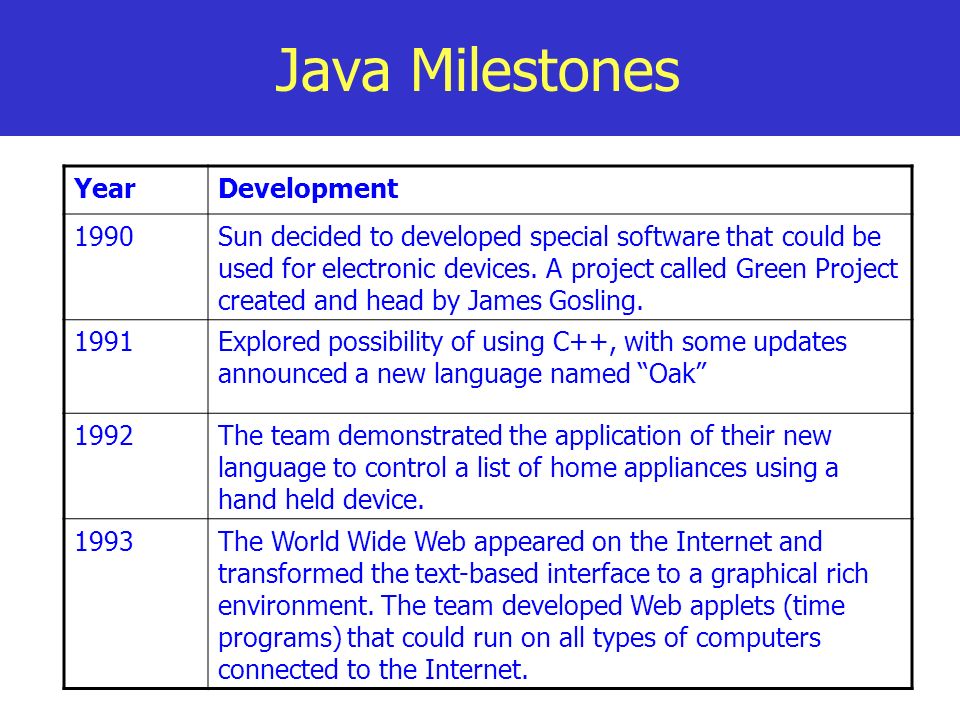 Java Milestones

| Year | Development |
|---|---|
| 1990 | Sun decided to developed special software that could be used for electronic devices. A project called Green Project created and head by James Gosling. |
| 1991 | Explored possibility of using C++, with some updates announced a new language named “Oak” |
| 1992 | The team demonstrated the application of their new language to control a list of home appliances using a hand held device. |
| 1993 | The World Wide Web appeared on the Internet and transformed the text-based interface to a graphical rich environment. The team developed Web applets (time programs) that could run on all types of computers connected to the Internet. |